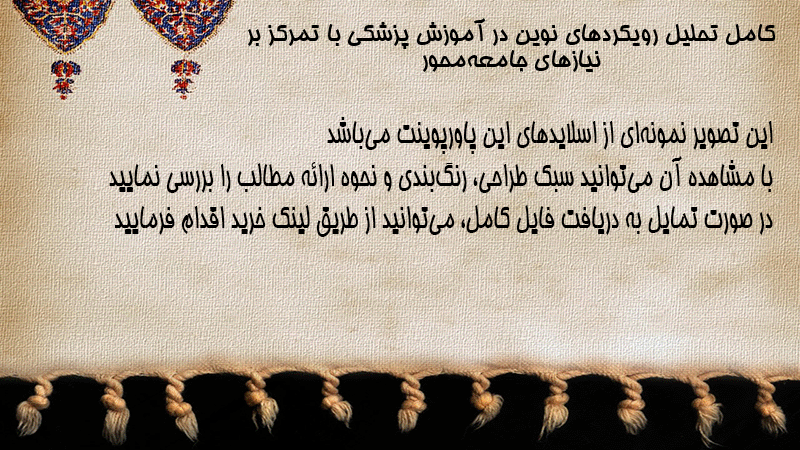 کامل تحلیل رویکردهای نوین در آموزش پزشکی با تمرکز بر نیازهای جامعه‌محور

این تصویر نمونه‌ای از اسلایدهای این پاورپوینت می‌باشد
با مشاهده آن می‌توانید سبک طراحی، رنگ‌بندی و نحوه ارائه مطالب را بررسی نمایید
در صورت تمایل به دریافت فایل کامل، می‌توانید از طریق لینک خرید اقدام فرمایید